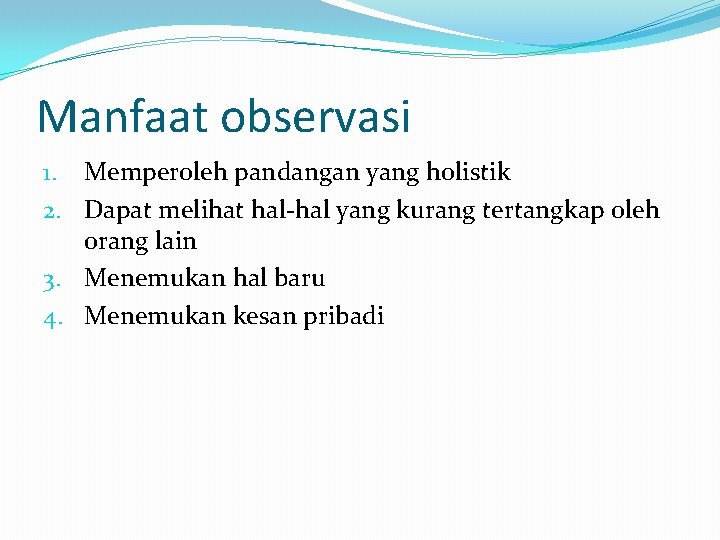 Manfaat observasi

1. Memperoleh pandangan yang holistik
2. Dapat melihat hal-hal yang kurang tertangkap oleh orang lain
3. Menemukan hal baru
4. Menemukan kesan pribadi